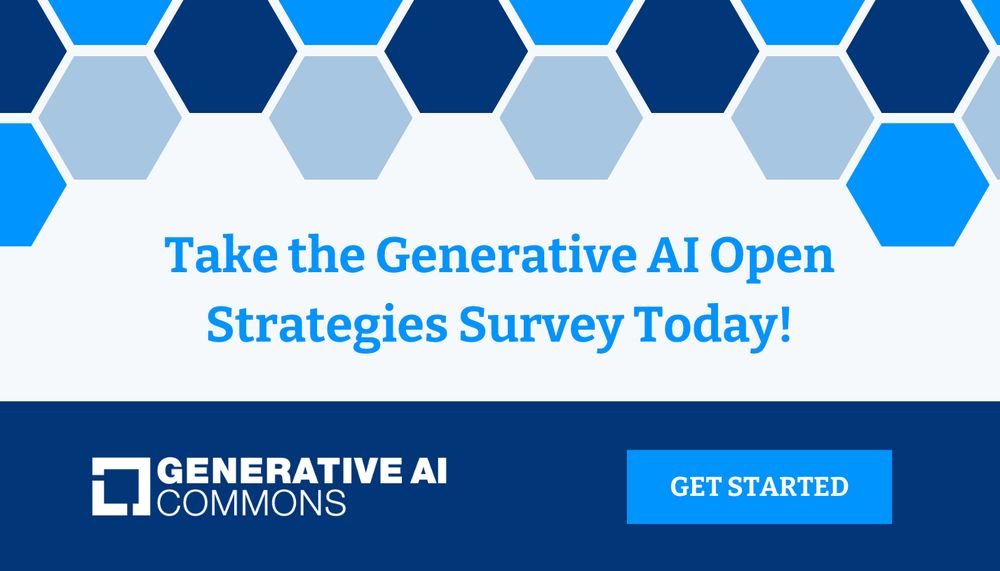 Take the Generative AI Open Strategies Survey Today!

GENERATIVE AI COMMONS

GET STARTED